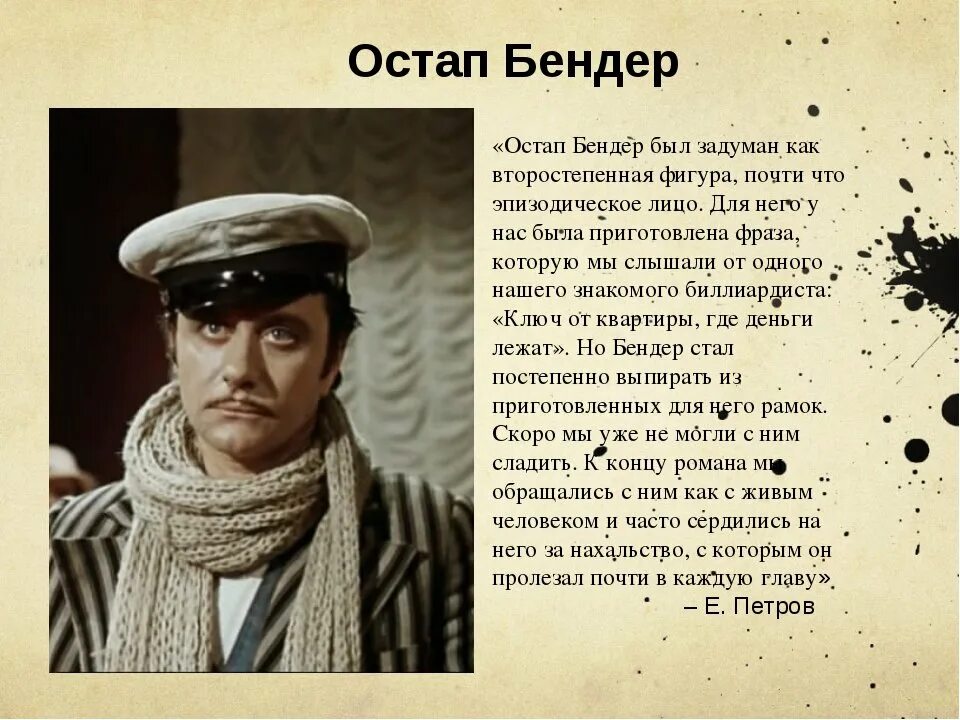 Остап Бендер

«Остап Бендер был задуман как второстепенная фигура, почти что эпизодическое лицо. Для него у нас была приготовлена фраза, которую мы слышали от одного нашего знакомого биллиардиста: «Ключ от квартиры, где деньги лежат». Но Бендер стал постепенно выпирать из приготовленных для него рамок. Скоро мы уже не могли с ним сладить. К концу романа мы обращались с ним как с живым человеком и часто сердились на него за нахальство, с которым он пролезал почти в каждую главу»

– Е. Петров